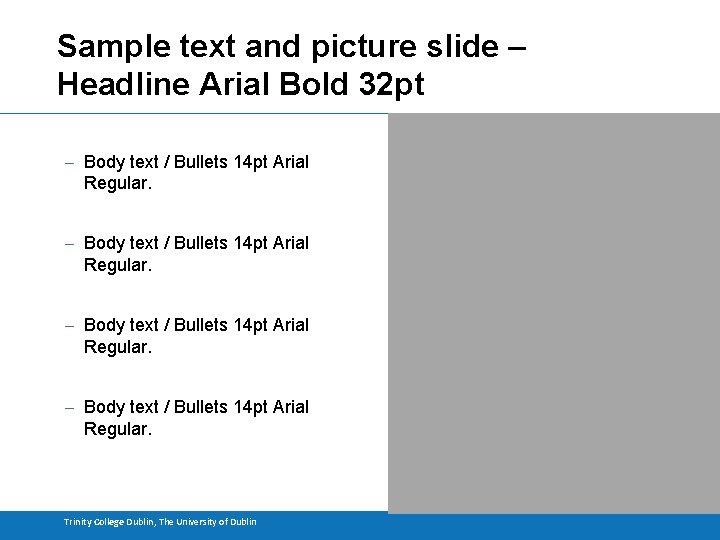 Sample text and picture slide – Headline Arial Bold 32pt

– Body text / Bullets 14pt Arial Regular.

– Body text / Bullets 14pt Arial Regular.

– Body text / Bullets 14pt Arial Regular.

– Body text / Bullets 14pt Arial Regular.

Trinity College Dublin, The University of Dublin